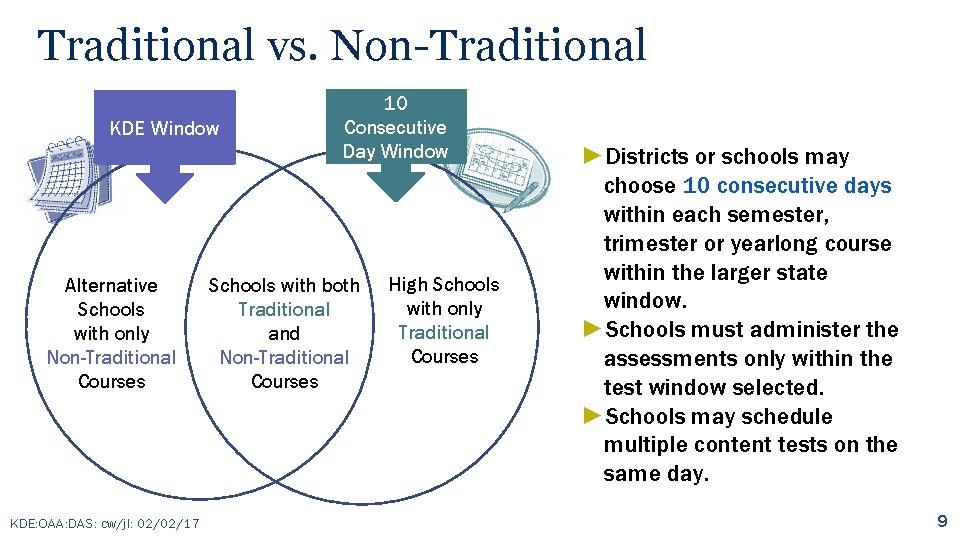 Traditional vs. Non-Traditional

KDE Window

10 Consecutive Day Window

Alternative Schools with only Non-Traditional Courses

Schools with both Traditional and Non-Traditional Courses

High Schools with only Traditional Courses

►Districts or schools may choose 10 consecutive days within each semester, trimester or yearlong course within the larger state window.

►Schools must administer the assessments only within the test window selected.

►Schools may schedule multiple content tests on the same day.

KDE:OAA:DAS: cw/jl: 02/02/17

9